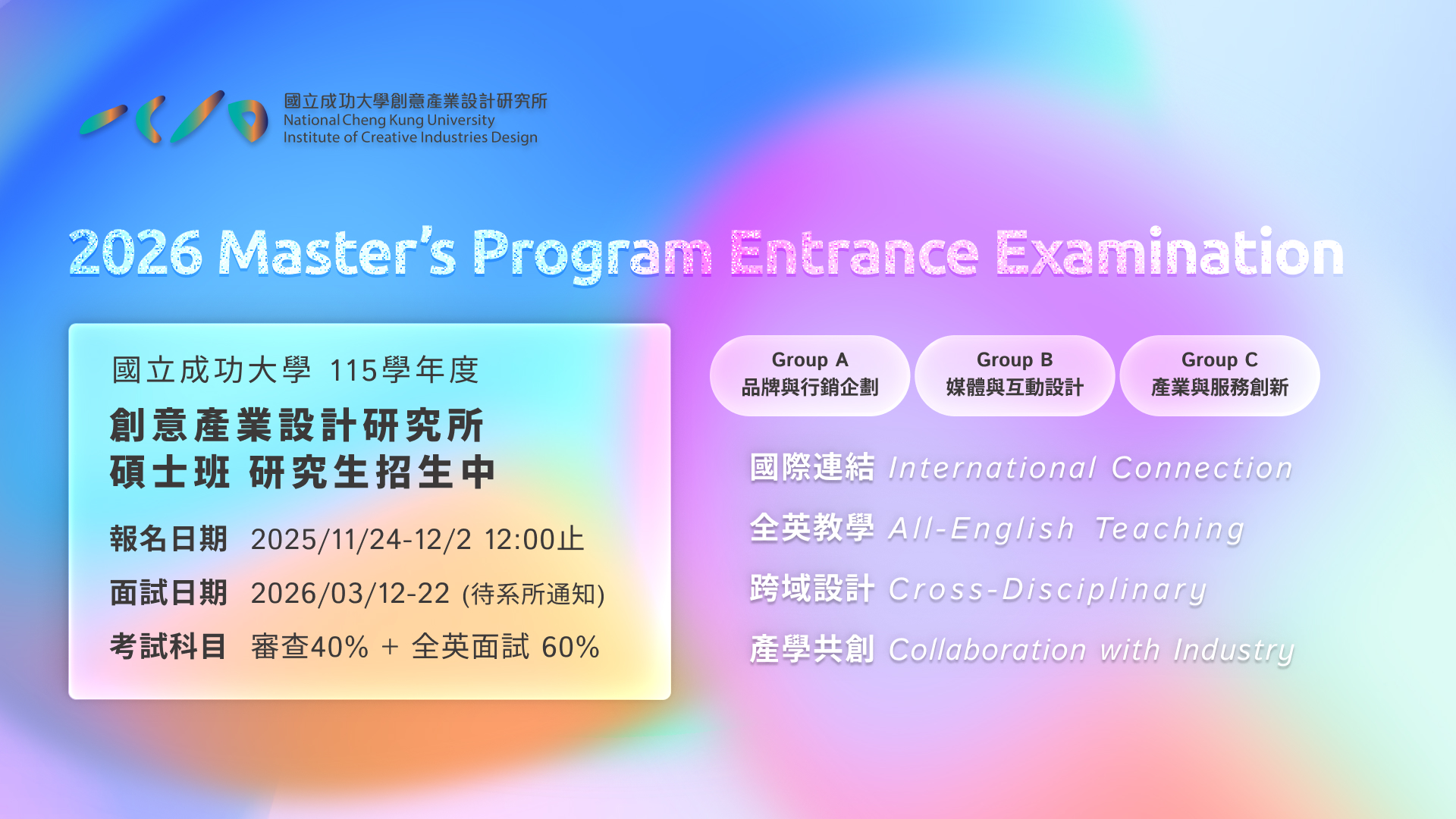 國立成功大學創意產業設計研究所
National Cheng Kung University
Institute of Creative Industries Design

2026 Master's Program Entrance Examination

國立成功大學 115學年度
創意產業設計研究所
碩士班 研究生招生中

報名日期 2025/11/24-12/2 12:00止
面試日期 2026/03/12-22 (待系所通知)
考試科目 審查40% + 全英面試 60%

Group A
品牌與行銷企劃

Group B
媒體與互動設計

Group C
產業與服務創新

國際連結 International Connection
全英教學 All-English Teaching
跨域設計 Cross-Disciplinary
產學共創 Collaboration with Industry